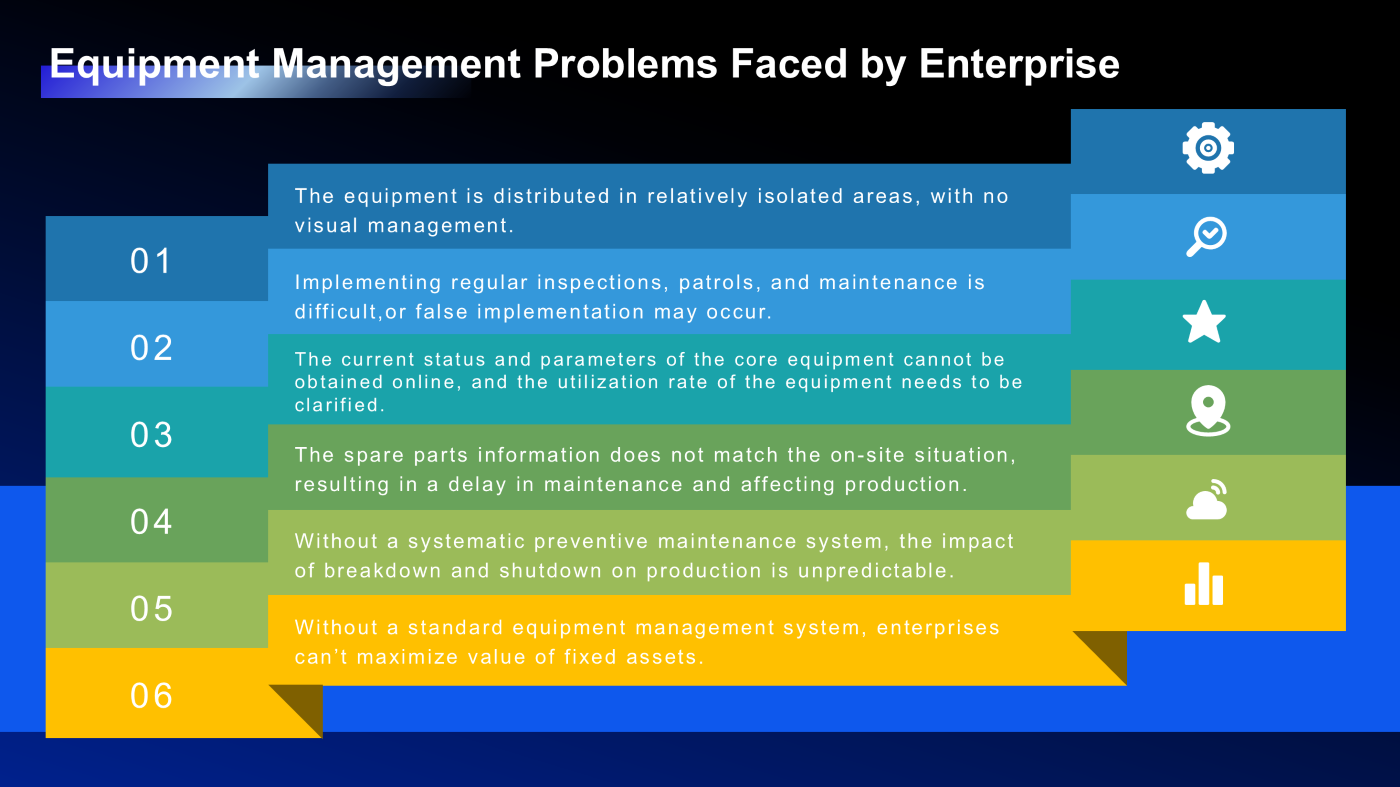 Equipment Management Problems Faced by Enterprise

01

The equipment is distributed in relatively isolated areas, with no visual management.

02

Implementing regular inspections, patrols, and maintenance is difficult,or false implementation may occur.

03

The current status and parameters of the core equipment cannot be obtained online, and the utilization rate of the equipment needs to be clarified.

04

The spare parts information does not match the on-site situation, resulting in a delay in maintenance and affecting production.

05

Without a systematic preventive maintenance system, the impact of breakdown and shutdown on production is unpredictable.

06

Without a standard equipment management system, enterprises can't maximize value of fixed assets.